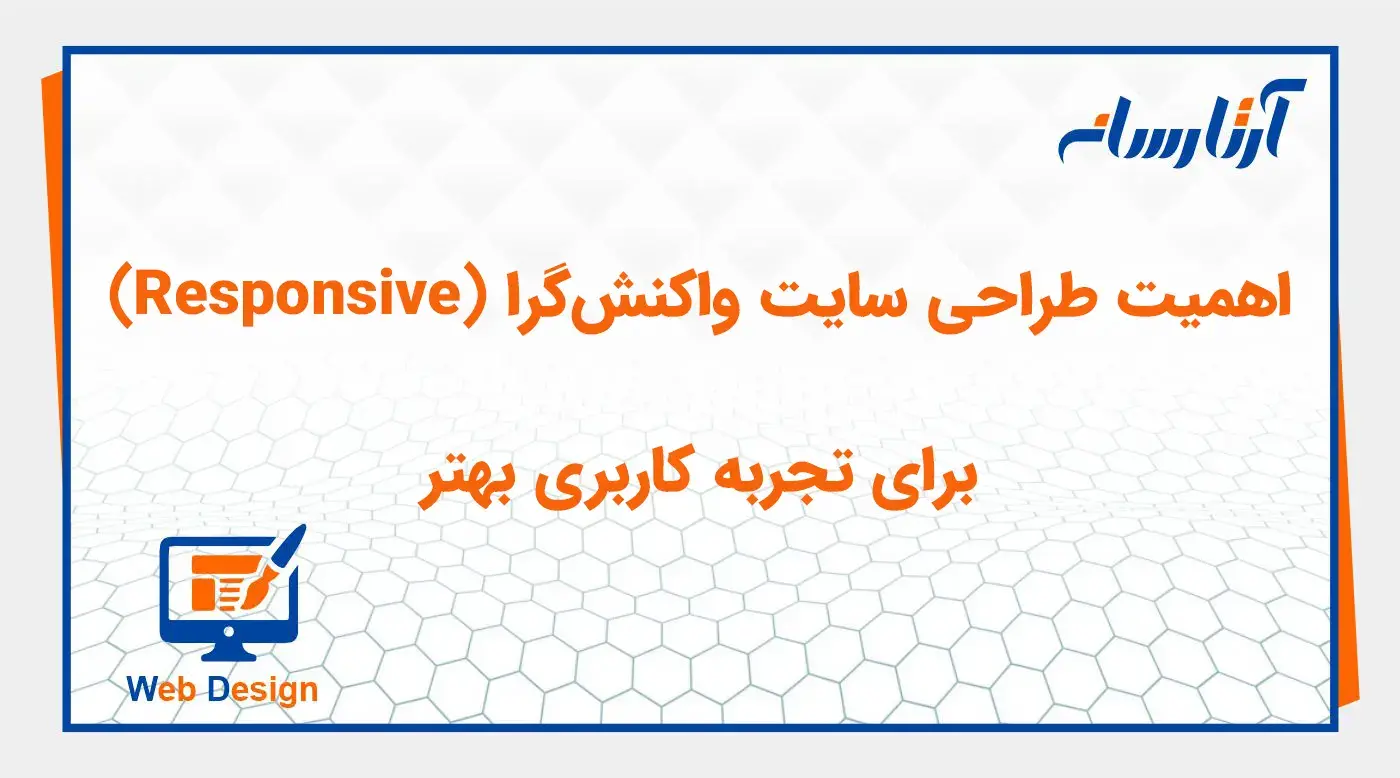 آرتا رسانه

اهمیت طراحی سایت واکنش‌گرا (Responsive)

برای تجربه کاربری بهتر

Web Design